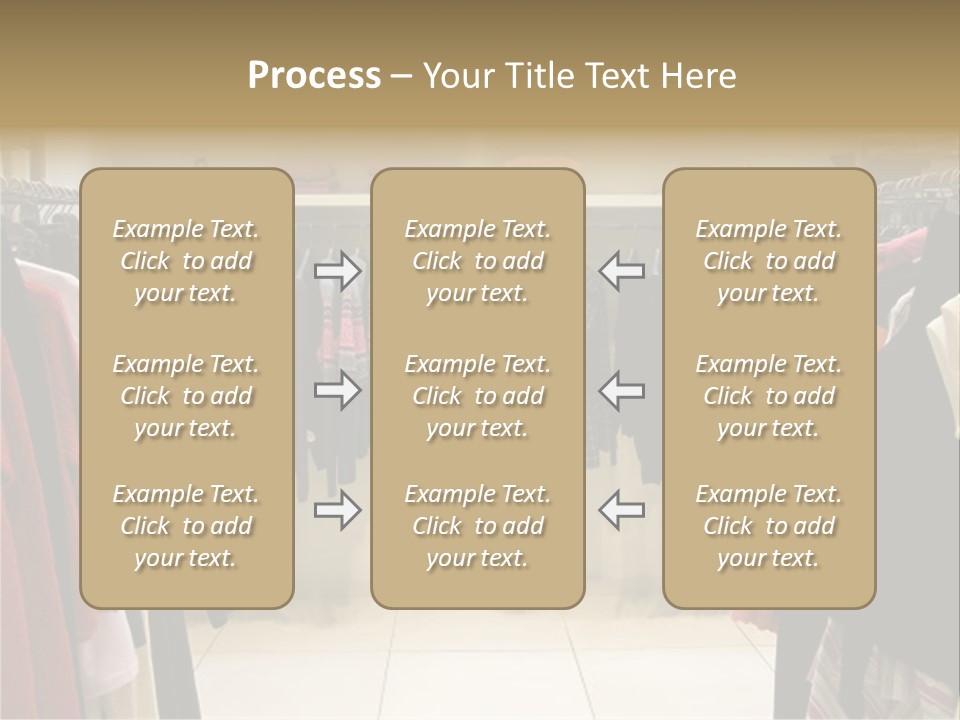 Process – Your Title Text Here

Example Text. Click to add your text.

Example Text. Click to add your text.

Example Text. Click to add your text.

Example Text. Click to add your text.

Example Text. Click to add your text.

Example Text. Click to add your text.

Example Text. Click to add your text.

Example Text. Click to add your text.

Example Text. Click to add your text.